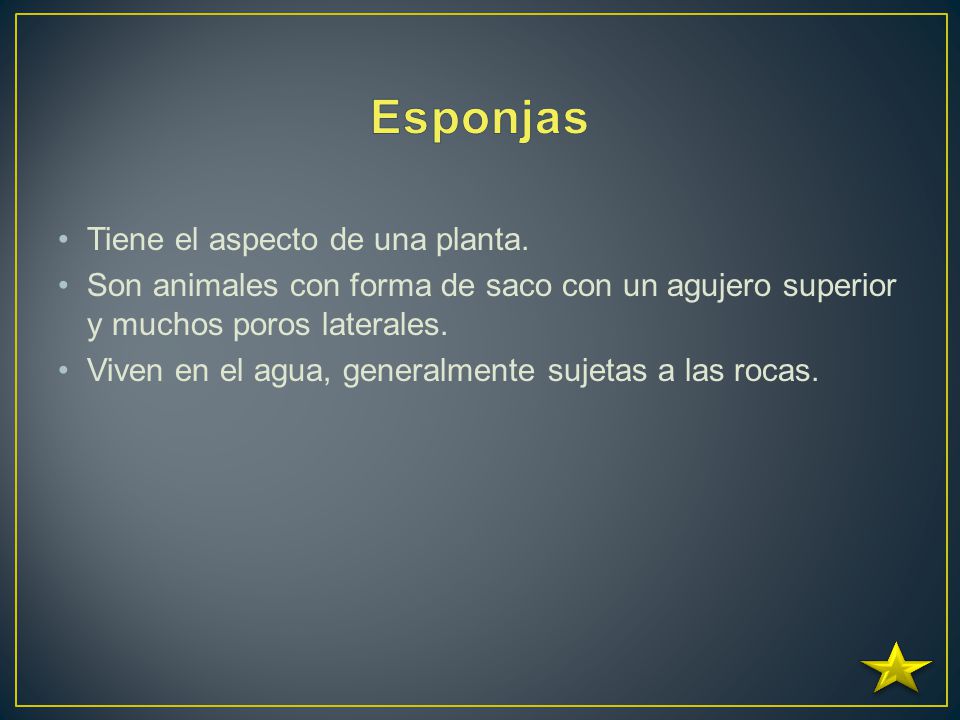 Esponjas

• Tiene el aspecto de una planta.
• Son animales con forma de saco con un agujero superior y muchos poros laterales.
• Viven en el agua, generalmente sujetas a las rocas.